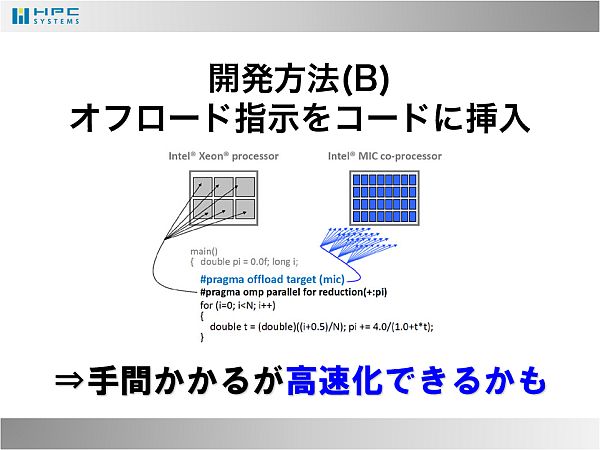 HPC SYSTEMS

開発方法(B)
オフロード指示をコードに挿入

Intel® Xeon® processor

Intel® MIC co-processor

main()
{ double pi = 0.0f; long i;

#pragma offload target (mic)
#pragma omp parallel for reduction(+:pi)
for (i=0; i<N; i++)
{
double t = (double)((i+0.5)/N); pi += 4.0/(1.0+t*t);
}

⇒手間かかるが高速化できるかも